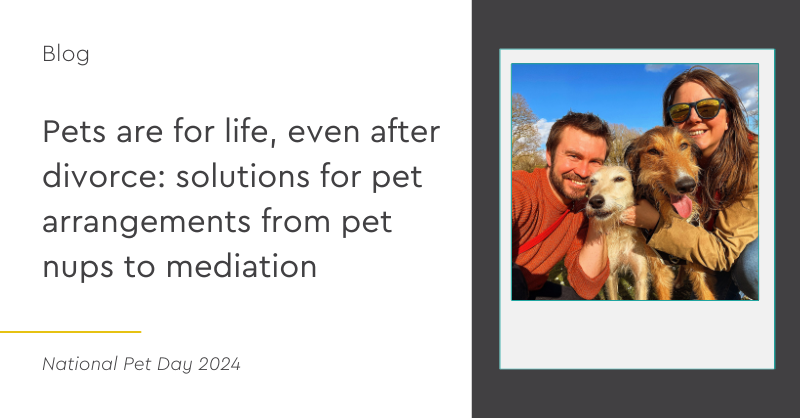 Blog

Pets are for life, even after divorce: solutions for pet arrangements from pet nups to mediation

National Pet Day 2024